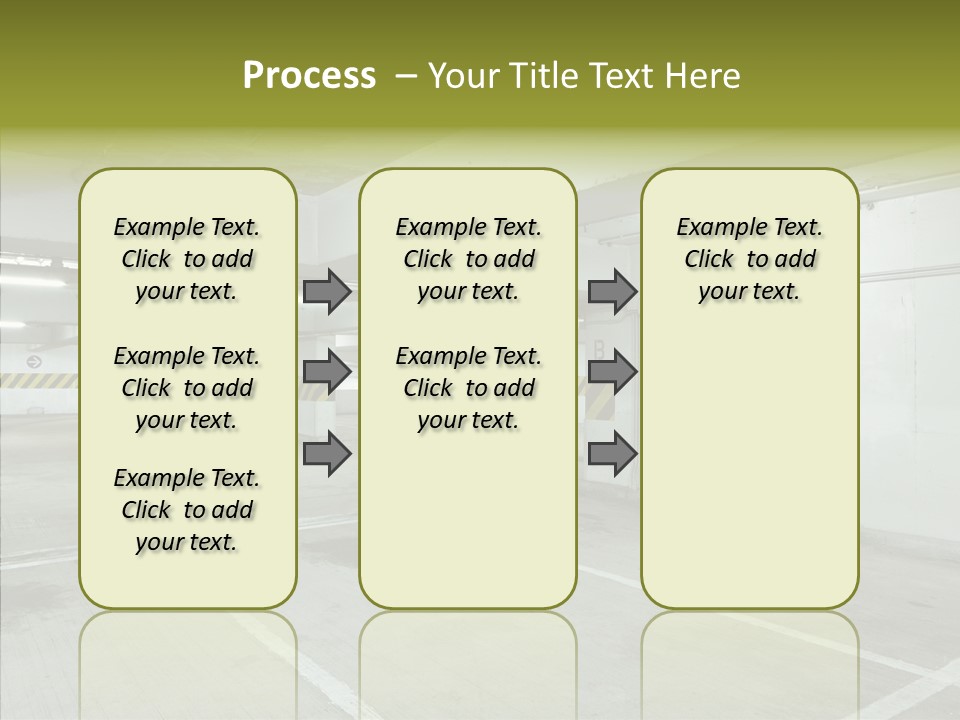 Process – Your Title Text Here

Example Text. Click to add your text.

Example Text. Click to add your text.

Example Text. Click to add your text.

Example Text. Click to add your text.

Example Text. Click to add your text.

Example Text. Click to add your text.